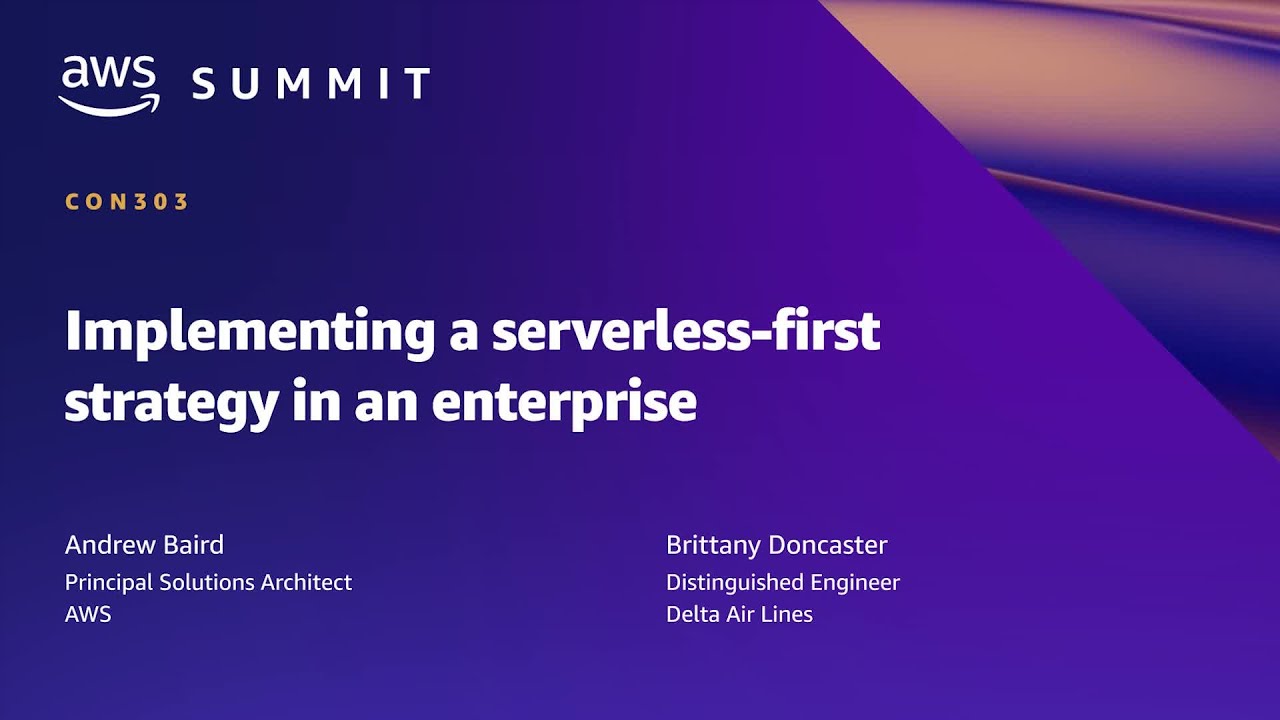 aws SUMMIT

CON303

Implementing a serverless-first strategy in an enterprise

Andrew Baird
Principal Solutions Architect
AWS

Brittany Doncaster
Distinguished Engineer
Delta Air Lines